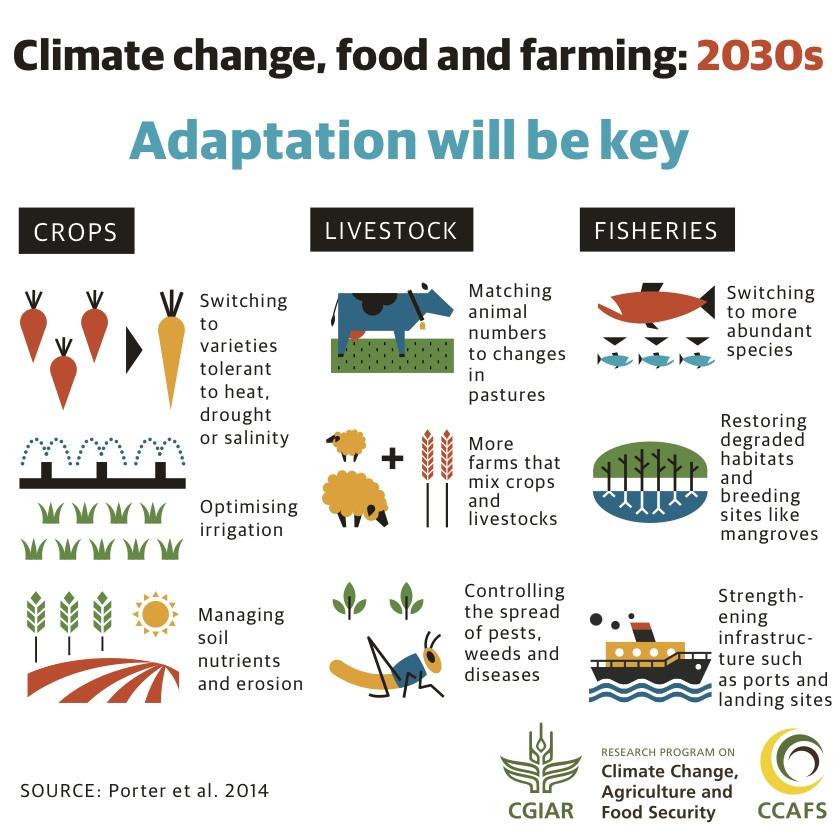 Climate change, food and farming: 2030s

Adaptation will be key

CROPS

Switching to varieties tolerant to heat, drought or salinity

Optimising irrigation

Managing soil nutrients and erosion

LIVESTOCK

Matching animal numbers to changes in pastures

More farms that mix crops and livestocks

Controlling the spread of pests, weeds and diseases

FISHERIES

Switching to more abundant species

Restoring degraded habitats and breeding sites like mangroves

Strengthening infrastructure such as ports and landing sites

SOURCE: Porter et al. 2014

CGIAR

RESEARCH PROGRAM ON
Climate Change, Agriculture and Food Security

CCAFS